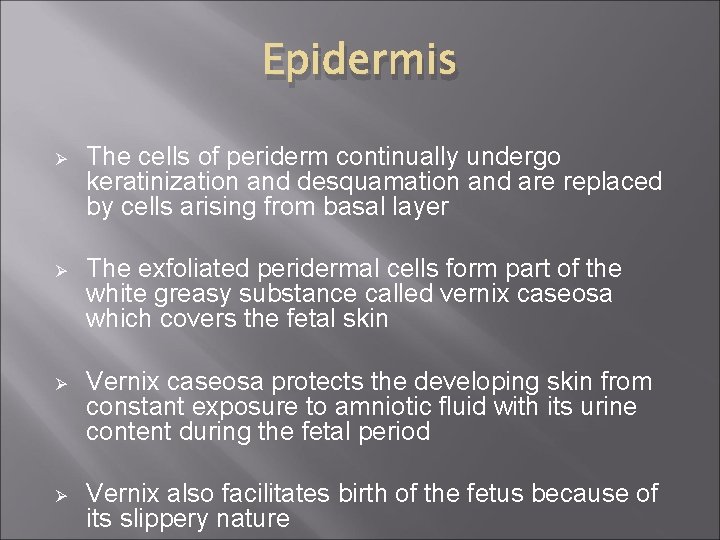 Epidermis

➢ The cells of periderm continually undergo keratinization and desquamation and are replaced by cells arising from basal layer

➢ The exfoliated peridermal cells form part of the white greasy substance called vernix caseosa which covers the fetal skin

➢ Vernix caseosa protects the developing skin from constant exposure to amniotic fluid with its urine content during the fetal period

➢ Vernix also facilitates birth of the fetus because of its slippery nature